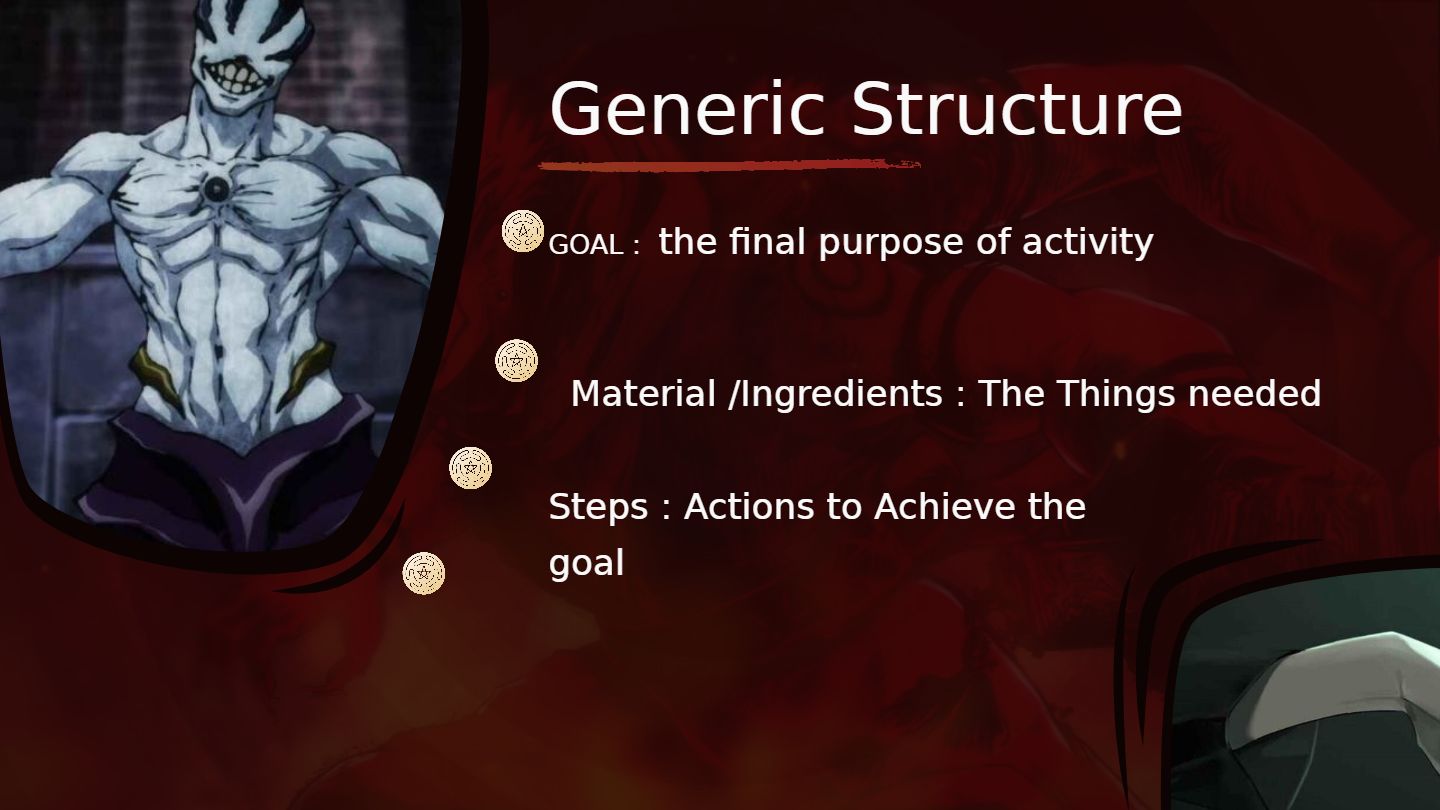 Generic Structure

GOAL : the final purpose of activity

Material /Ingredients : The Things needed

Steps : Actions to Achieve the goal